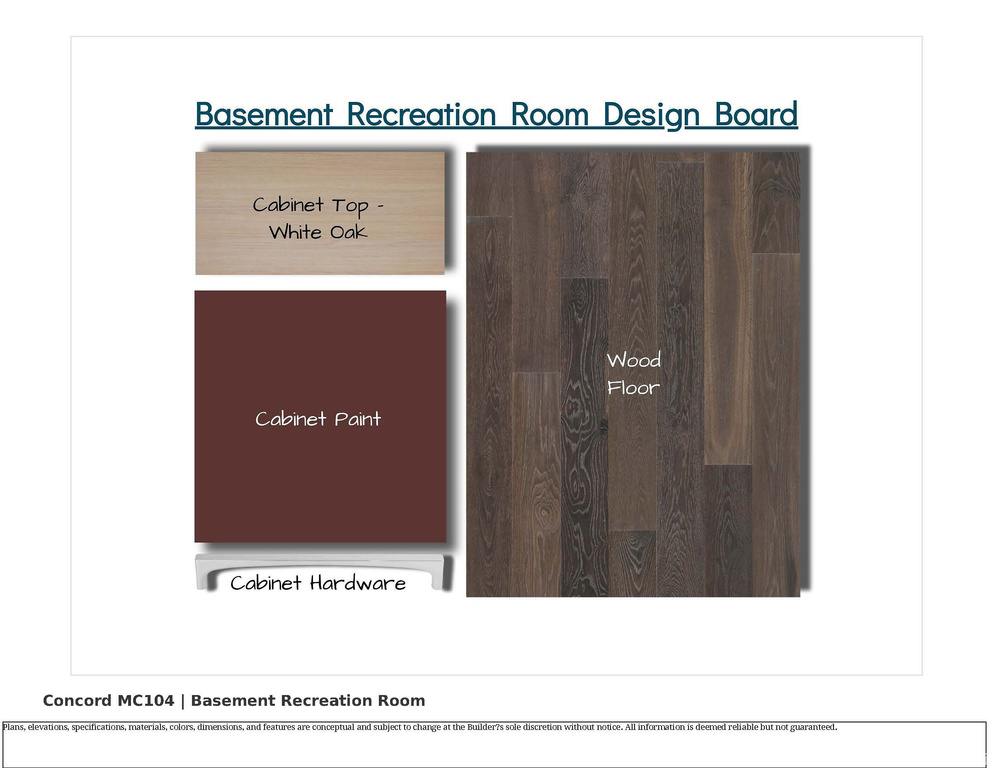 Basement Recreation Room Design Board

Cabinet Top - White Oak

Cabinet Paint

Cabinet Hardware

Wood Floor

Concord MC104 | Basement Recreation Room

Plans, elevations, specifications, materials, colors, dimensions, and features are conceptual and subject to change at the Builder?s sole discretion without notice. All information is deemed reliable but not guaranteed.